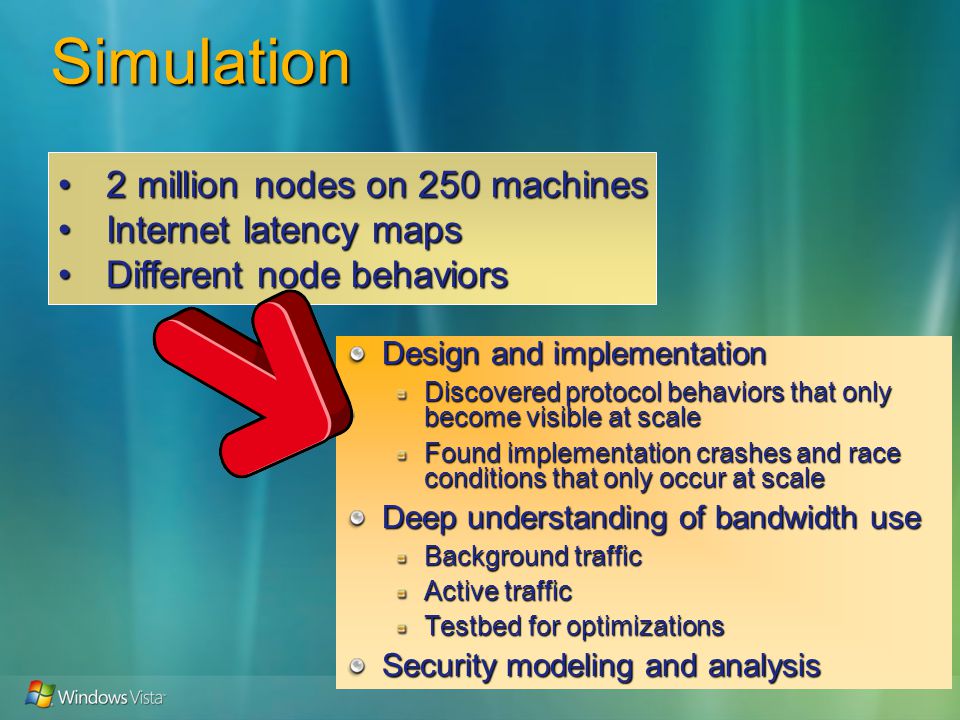 Simulation

• 2 million nodes on 250 machines
• Internet latency maps
• Different node behaviors

Design and implementation
Discovered protocol behaviors that only become visible at scale
Found implementation crashes and race conditions that only occur at scale
Deep understanding of bandwidth use
Background traffic
Active traffic
Testbed for optimizations
Security modeling and analysis

Windows Vista